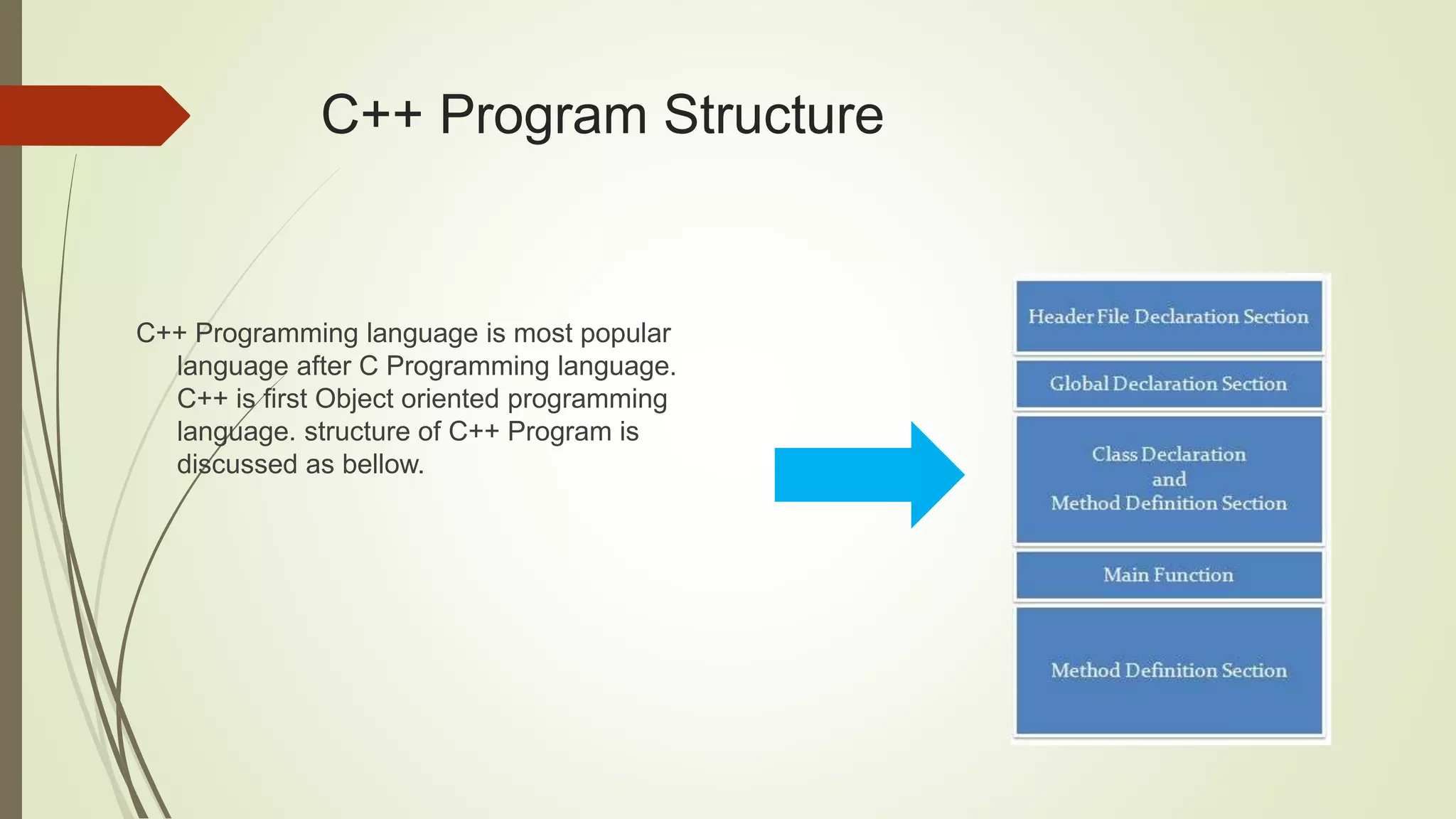 C++ Program Structure

C++ Programming language is most popular language after C Programming language. C++ is first Object oriented programming language. structure of C++ Program is discussed as bellow.

Header File Declaration Section

Global Declaration Section

Class Declaration
and
Method Definition Section

Main Function

Method Definition Section